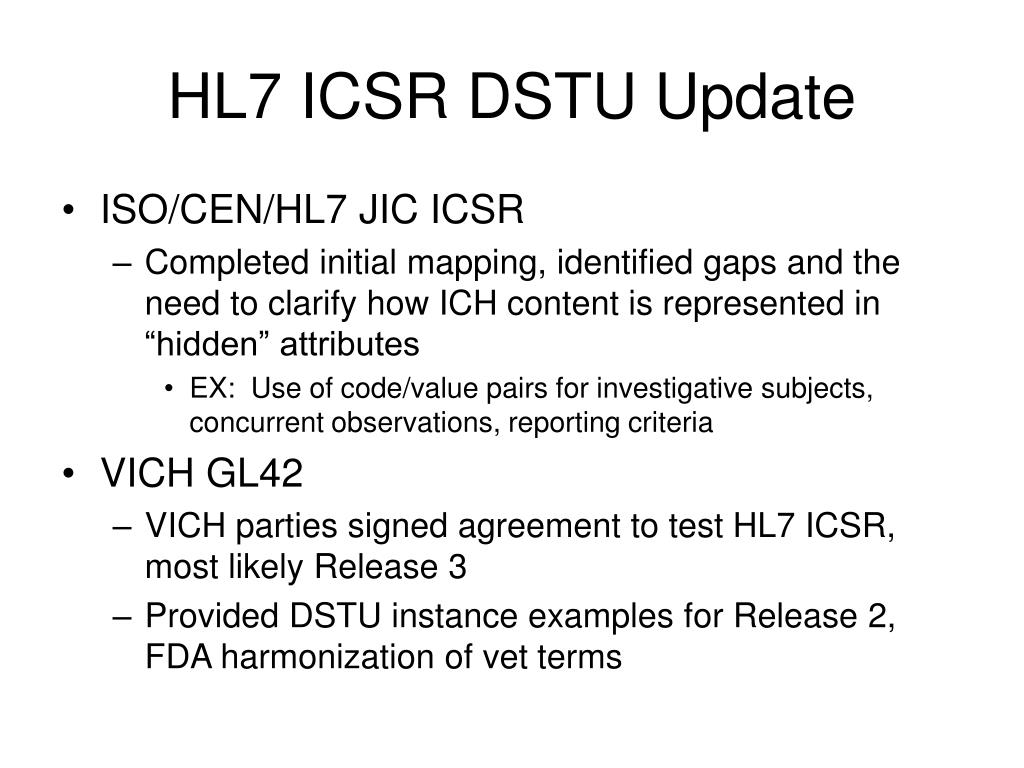 HL7 ICSR DSTU Update

• ISO/CEN/HL7 JIC ICSR
– Completed initial mapping, identified gaps and the need to clarify how ICH content is represented in “hidden” attributes
• EX: Use of code/value pairs for investigative subjects, concurrent observations, reporting criteria

• VICH GL42
– VICH parties signed agreement to test HL7 ICSR, most likely Release 3
– Provided DSTU instance examples for Release 2, FDA harmonization of vet terms